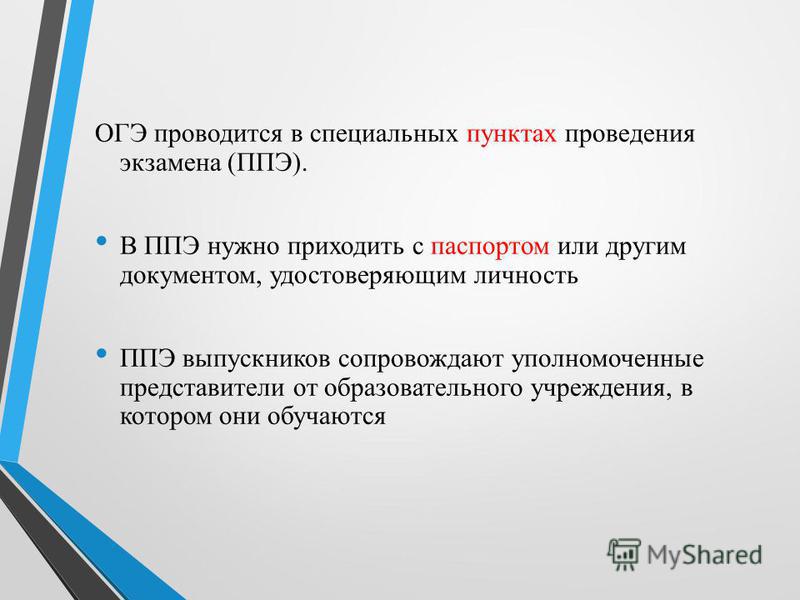 ОГЭ проводится в специальных пунктах проведения экзамена (ППЭ).

• В ППЭ нужно приходить с паспортом или другим документом, удостоверяющим личность

• ППЭ выпускников сопровождают уполномоченные представители от образовательного учреждения, в котором они обучаются

MyShared